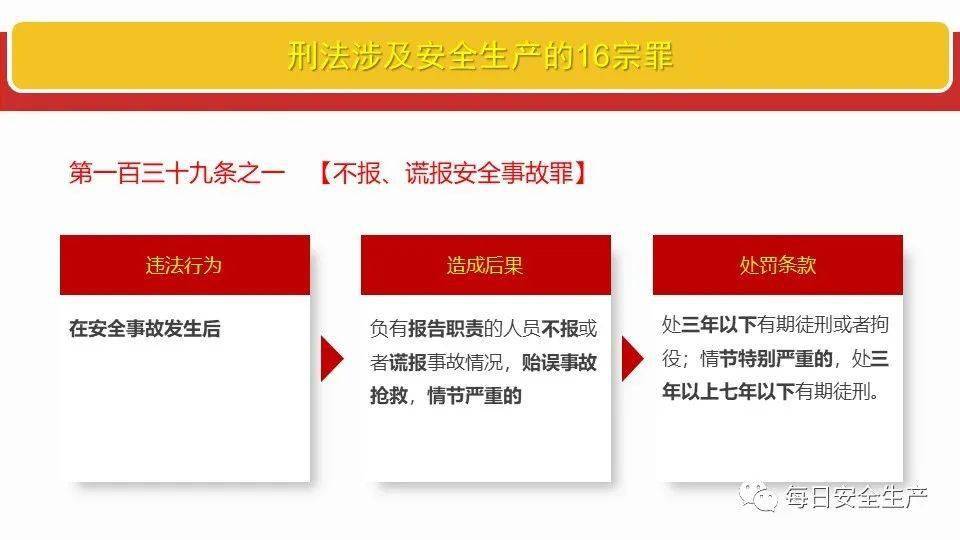 刑法涉及安全生产的16宗罪

第一百三十九条之一 【不报、谎报安全事故罪】

违法行为

在安全事故发生后

造成后果

负有报告职责的人员不报或者谎报事故情况，贻误事故抢救，情节严重的

处罚条款

处三年以下有期徒刑或者拘役；情节特别严重的，处三年以上七年以下有期徒刑。

每日安全生产